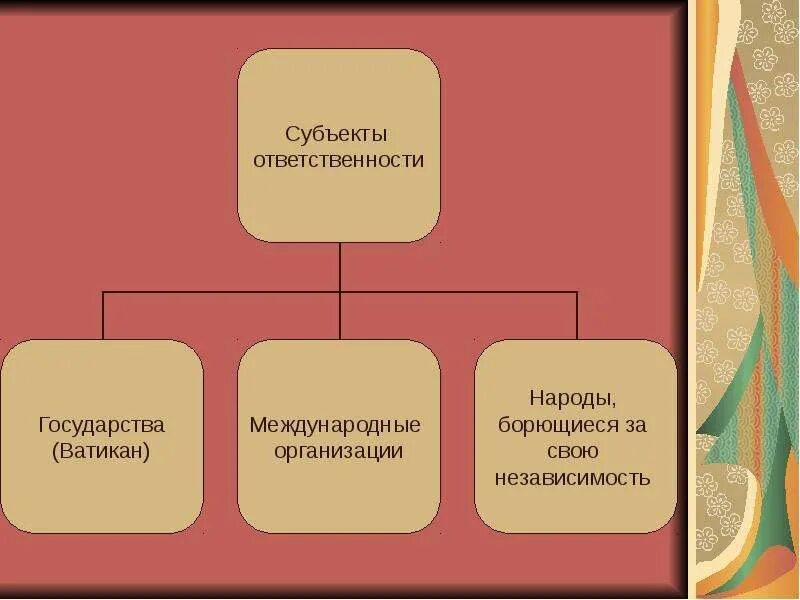 Субъекты ответственности

Государства (Ватикан)

Международные организации

Народы, борющиеся за свою независимость